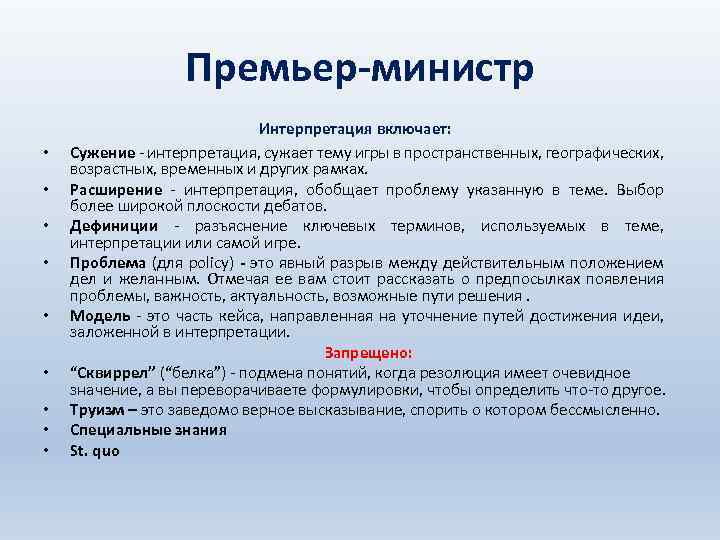 Премьер-министр

Интерпретация включает:

• Сужение - интерпретация, сужает тему игры в пространственных, географических, возрастных, временных и других рамках.
• Расширение - интерпретация, обобщает проблему указанную в теме. Выбор более широкой плоскости дебатов.
• Дефиниции - разъяснение ключевых терминов, используемых в теме, интерпретации или самой игре.
• Проблема (для policy) - это явный разрыв между действительным положением дел и желанным. Отмечая ее вам стоит рассказать о предпосылках появления проблемы, важность, актуальность, возможные пути решения .
• Модель - это часть кейса, направленная на уточнение путей достижения идеи, заложенной в интерпретации.

Запрещено:

• “Сквиррел” (“белка”) - подмена понятий, когда резолюция имеет очевидное значение, а вы переворачиваете формулировки, чтобы определить что-то другое.
• Труизм – это заведомо верное высказывание, спорить о котором бессмысленно.
• Специальные знания
• St. quo